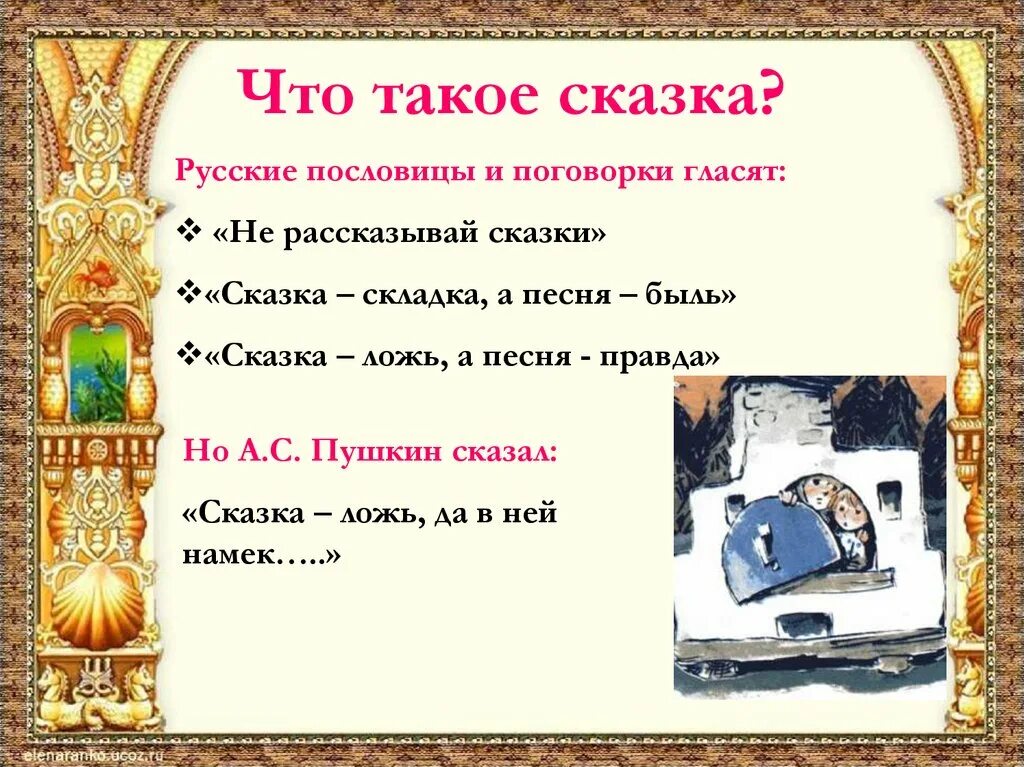 Что такое сказка?

Русские пословицы и поговорки гласят:

❖ «Не рассказывай сказки»

❖«Сказка – складка, а песня – быль»

❖«Сказка – ложь, а песня - правда»

Но А.С. Пушкин сказал:

«Сказка – ложь, да в ней намек…..»

elenaranko.ucoz.ru